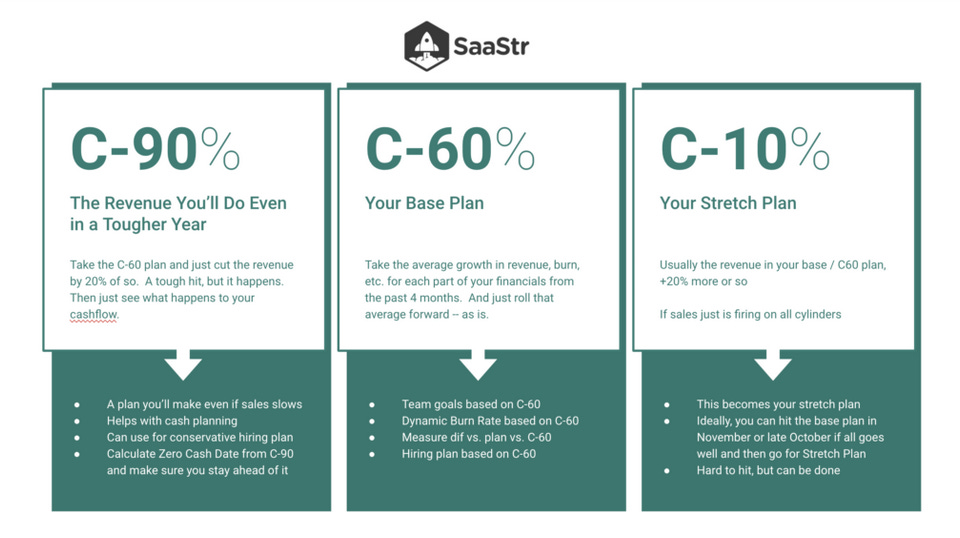 SaaStr

C-90%

The Revenue You'll Do Even in a Tougher Year

Take the C-60 plan and just cut the revenue by 20% of so. A tough hit, but it happens. Then just see what happens to your cashflow.

- A plan you'll make even if sales slows
- Helps with cash planning
- Can use for conservative hiring plan
- Calculate Zero Cash Date from C-90 and make sure you stay ahead of it

C-60%

Your Base Plan

Take the average growth in revenue, burn, etc. for each part of your financials from the past 4 months. And just roll that average forward -- as is.

- Team goals based on C-60
- Dynamic Burn Rate based on C-60
- Measure dif vs. plan vs. C-60
- Hiring plan based on C-60

C-10%

Your Stretch Plan

Usually the revenue in your base / C60 plan, +20% more or so

If sales just is firing on all cylinders

- This becomes your stretch plan
- Ideally, you can hit the base plan in November or late October if all goes well and then go for Stretch Plan
- Hard to hit, but can be done